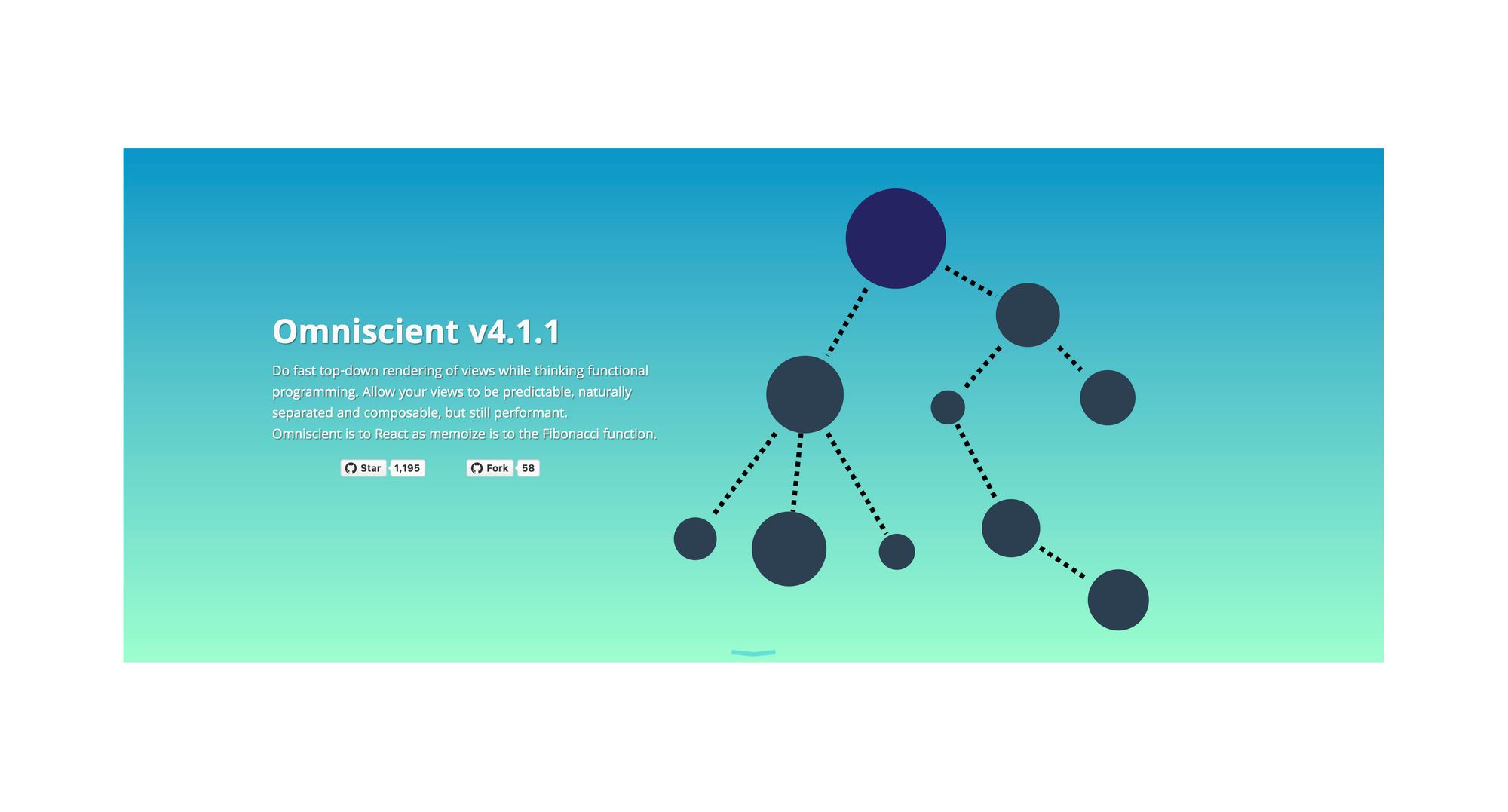 Omniscient v4.1.1

Do fast top-down rendering of views while thinking functional programming. Allow your views to be predictable, naturally separated and composable, but still performant.
Omniscient is to React as memoize is to the Fibonacci function.

Star 1,195 Fork 58